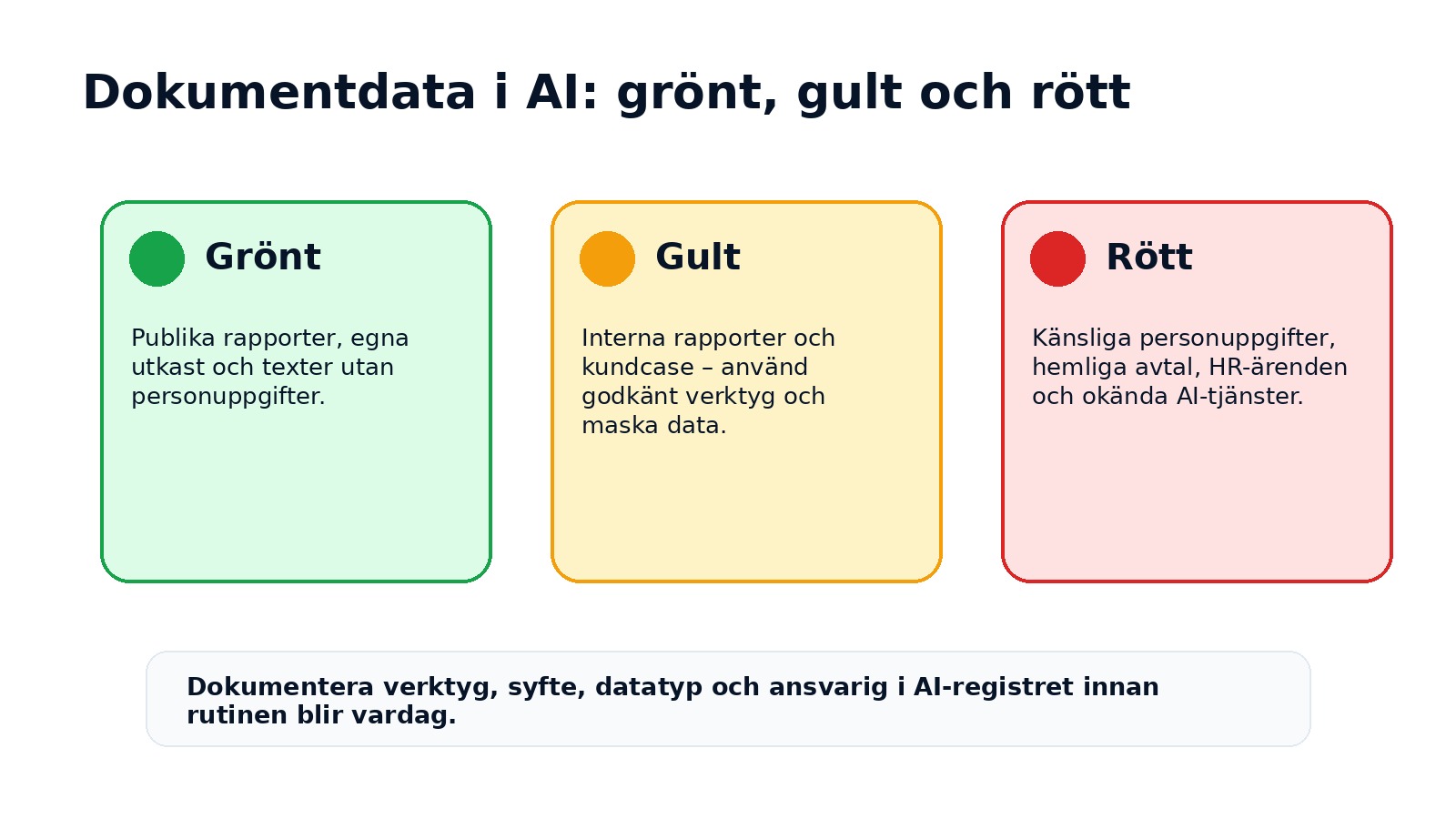 Dokumentdata i AI: grönt, gult och rött

Grönt

Publika rapporter, egna utkast och texter utan personuppgifter.

Gult

Interna rapporter och kundcase – använd godkänt verktyg och maska data.

Rött

Känsliga personuppgifter, hemliga avtal, HR-ärenden och okända AI-tjänster.

Dokumentera verktyg, syfte, datatyp och ansvarig i AI-registret innan rutinen blir vardag.